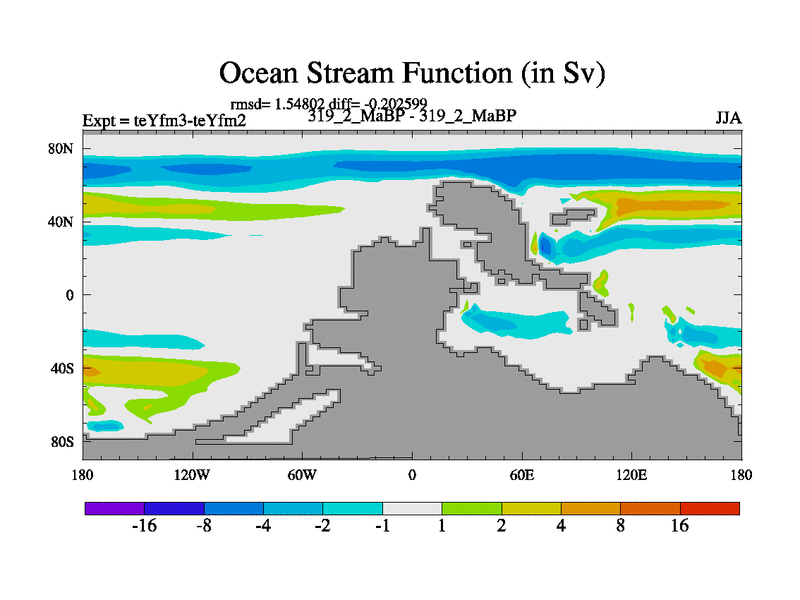 Ocean Stream Function (in Sv)

rmsd= 1.54802 diff= -0.202599

Expt = teYfm3-teYfm2

319_2_MaBP - 319_2_MaBP

JJA

80N

40N

0

40S

80S

180

120W

60W

0

60E

120E

180

-16 -8 -4 -2 -1 1 2 4 8 16